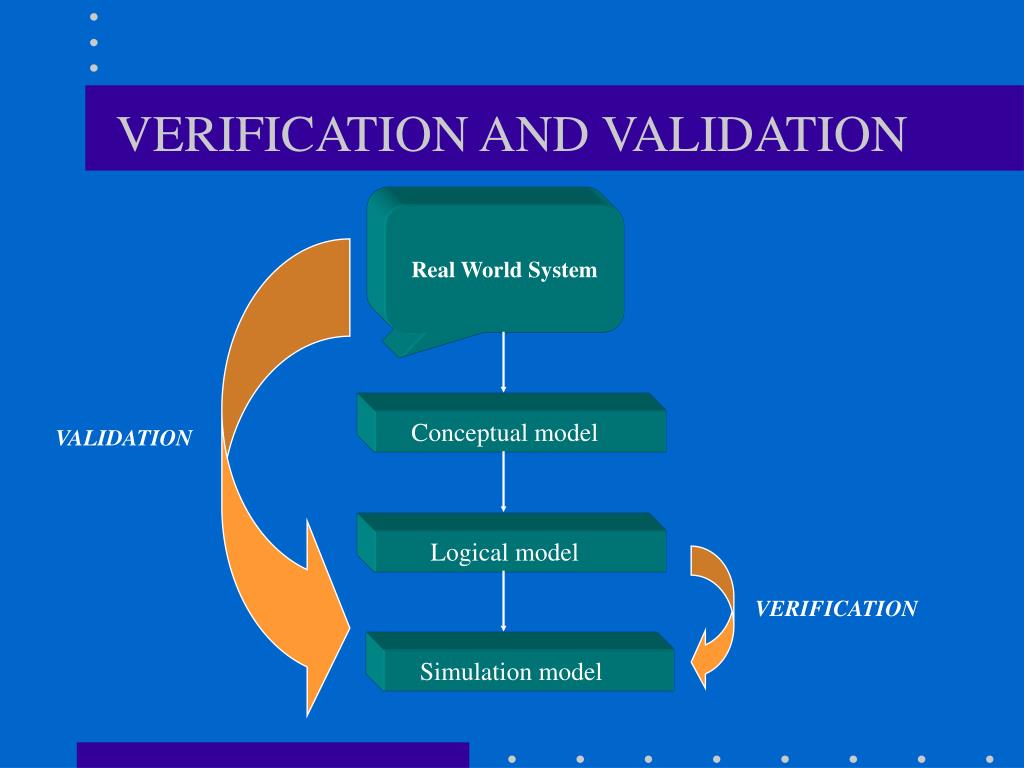 VERIFICATION AND VALIDATION

Real World System

VALIDATION

Conceptual model

Logical model

VERIFICATION

Simulation model